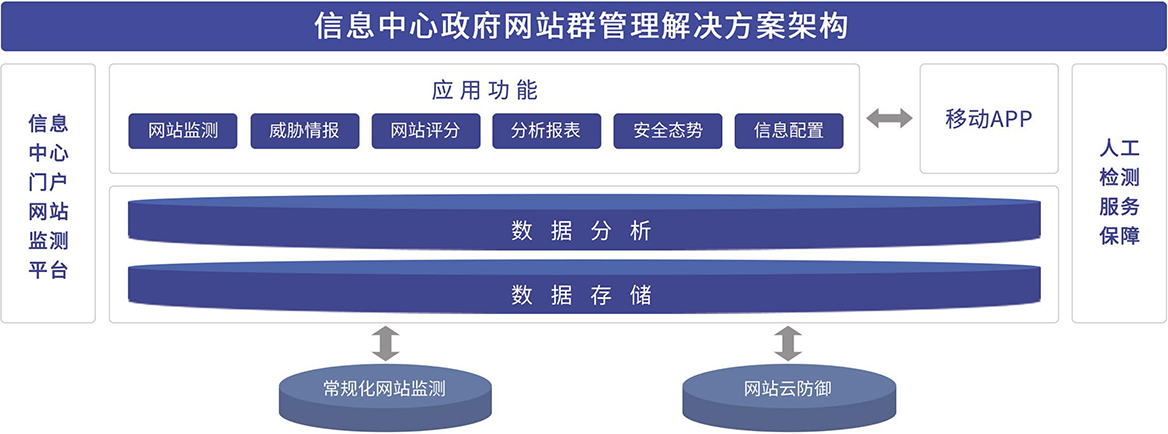 信息中心政府网站群管理解决方案架构

信息中心门户网站监测平台

应用功能

网站监测
威胁情报
网站评分
分析报表
安全态势
信息配置

移动APP

人工检测服务保障

数据分析

数据存储

常规化网站监测

网站云防御